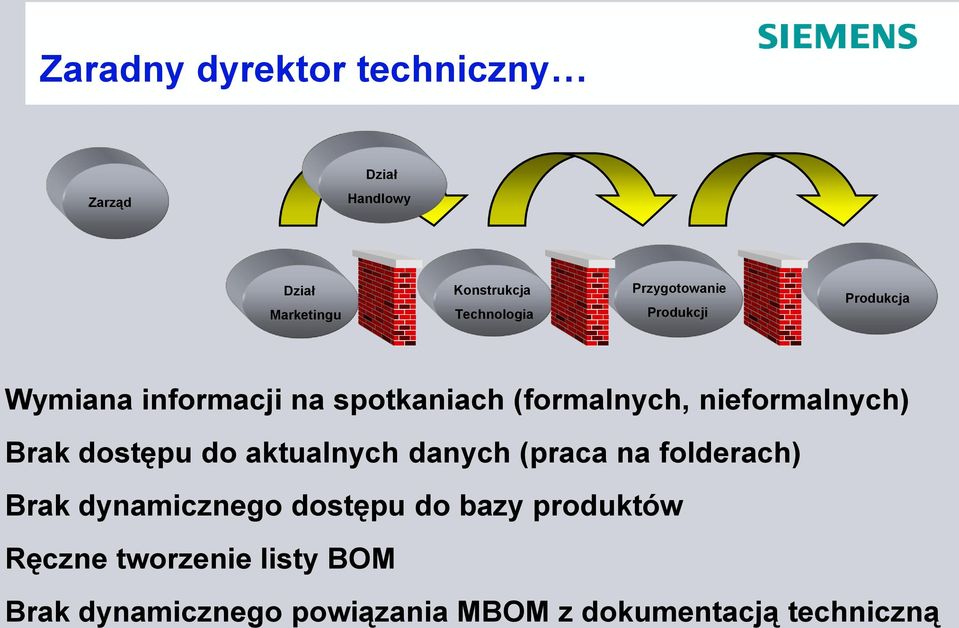 SIEMENS

Zaradny dyrektor techniczny…

Zarząd

Dział Handlowy

Dział Marketingu

Konstrukcja Technologia

Przygotowanie Produkcji

Produkcja

Wymiana informacji na spotkaniach (formalnych, nieformalnych)

Brak dostępu do aktualnych danych (praca na folderach)

Brak dynamicznego dostępu do bazy produktów

Ręczne tworzenie listy BOM

Brak dynamicznego powiązania MBOM z dokumentacją techniczną